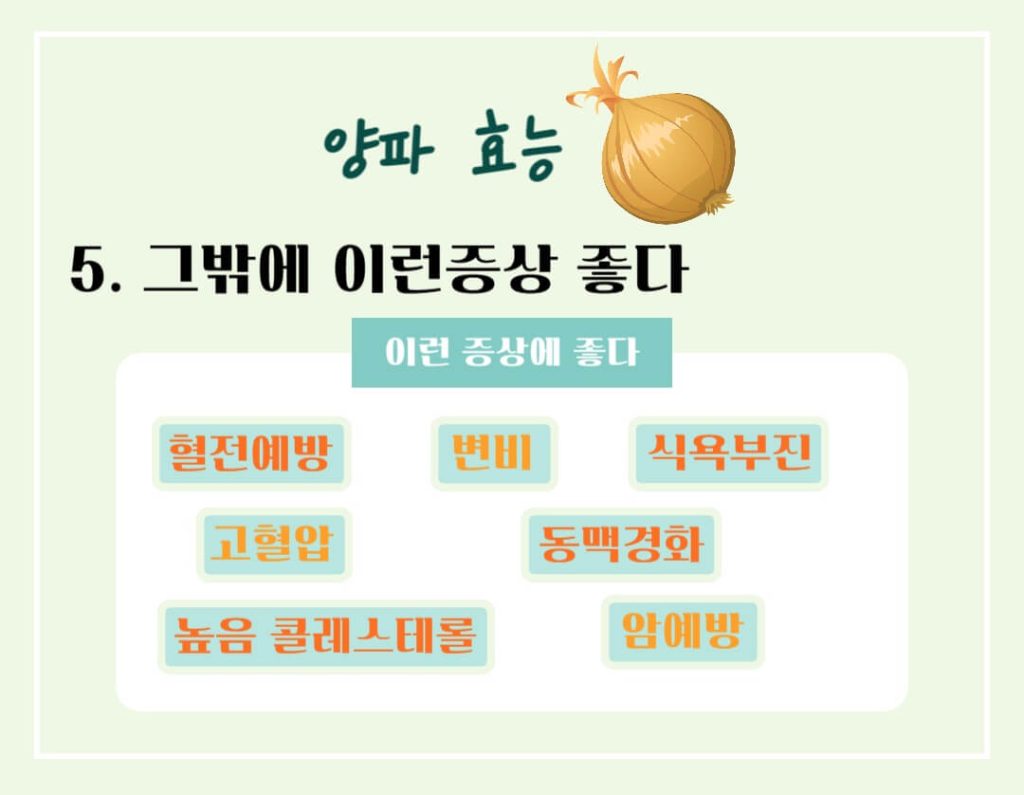 양파 효능

5. 그밖에 이런증상 좋다

이런 증상에 좋다

혈전예방

변비

식욕부진

고혈압

동맥경화

높음 콜레스테롤

암예방